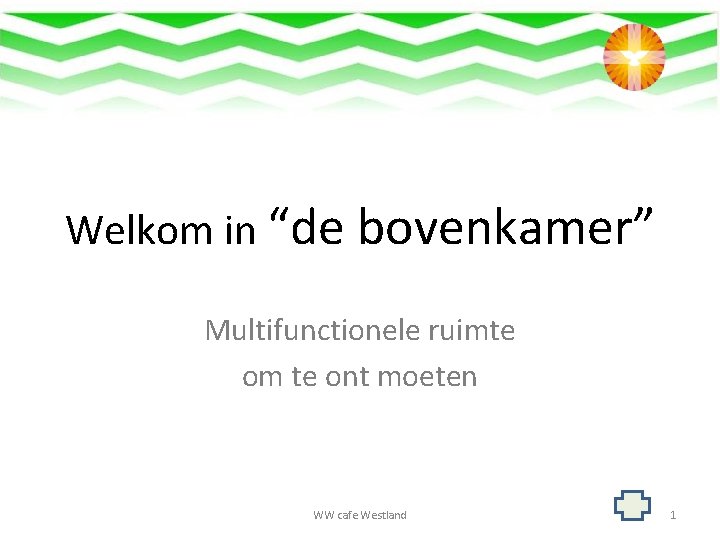 Welkom in “de bovenkamer”

Multifunctionele ruimte
om te ont moeten

WW cafe Westland

1